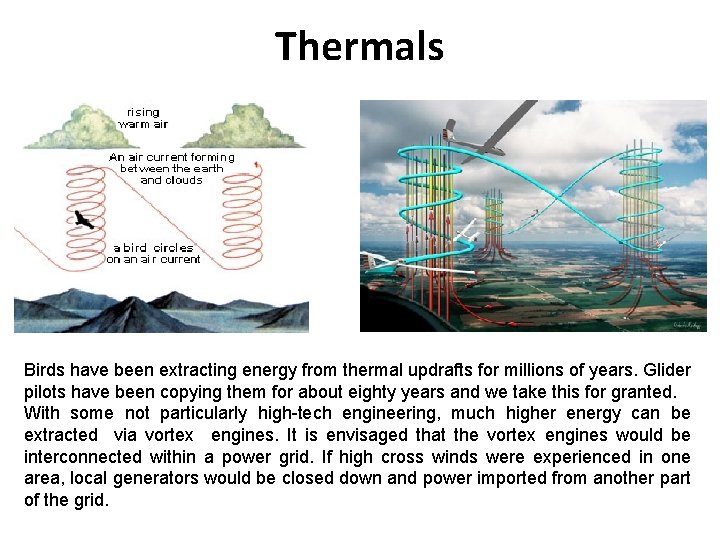 Thermals

rising warm air

An air current forming between the earth and clouds

a bird circles on an air current

Birds have been extracting energy from thermal updrafts for millions of years. Glider pilots have been copying them for about eighty years and we take this for granted.
With some not particularly high-tech engineering, much higher energy can be extracted via vortex engines. It is envisaged that the vortex engines would be interconnected within a power grid. If high cross winds were experienced in one area, local generators would be closed down and power imported from another part of the grid.